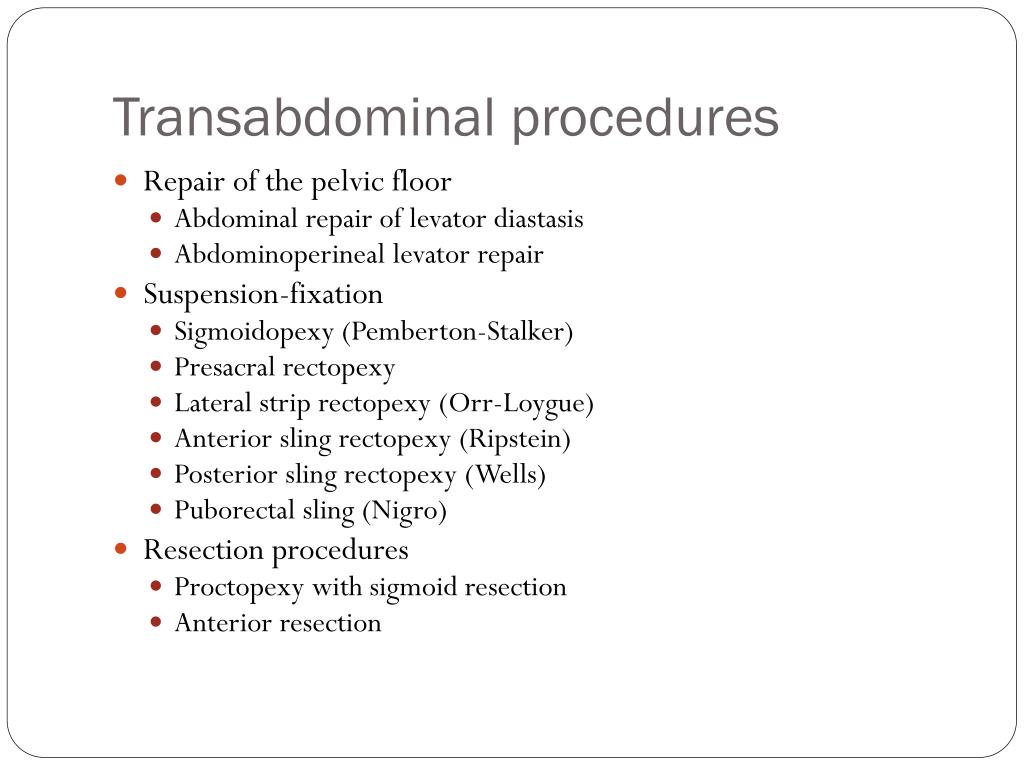 Transabdominal procedures

- Repair of the pelvic floor
  - Abdominal repair of levator diastasis
  - Abdominoperineal levator repair
- Suspension-fixation
  - Sigmoidopexy (Pemberton-Stalker)
  - Presacral rectopexy
  - Lateral strip rectopexy (Orr-Loygue)
  - Anterior sling rectopexy (Ripstein)
  - Posterior sling rectopexy (Wells)
  - Puborectal sling (Nigro)
- Resection procedures
  - Proctopexy with sigmoid resection
  - Anterior resection